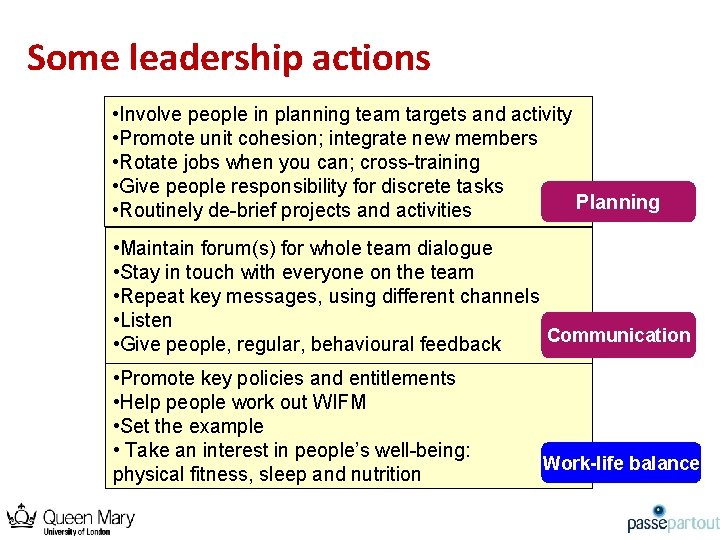 Some leadership actions

•Involve people in planning team targets and activity
•Promote unit cohesion; integrate new members
•Rotate jobs when you can; cross-training
•Give people responsibility for discrete tasks
•Routinely de-brief projects and activities

Planning

•Maintain forum(s) for whole team dialogue
•Stay in touch with everyone on the team
•Repeat key messages, using different channels
•Listen
•Give people, regular, behavioural feedback

Communication

•Promote key policies and entitlements
•Help people work out WIFM
•Set the example
• Take an interest in people's well-being: physical fitness, sleep and nutrition

Work-life balance

Queen Mary
University of London

passepartout